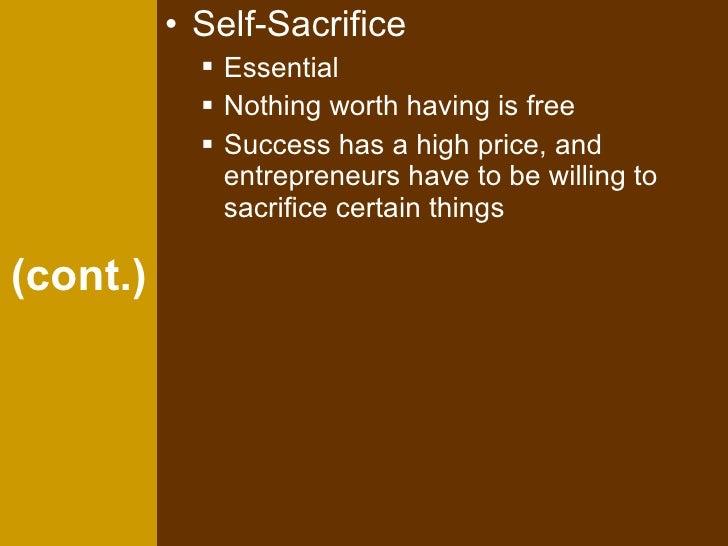 (cont.)

• Self-Sacrifice
▪ Essential
▪ Nothing worth having is free
▪ Success has a high price, and entrepreneurs have to be willing to sacrifice certain things